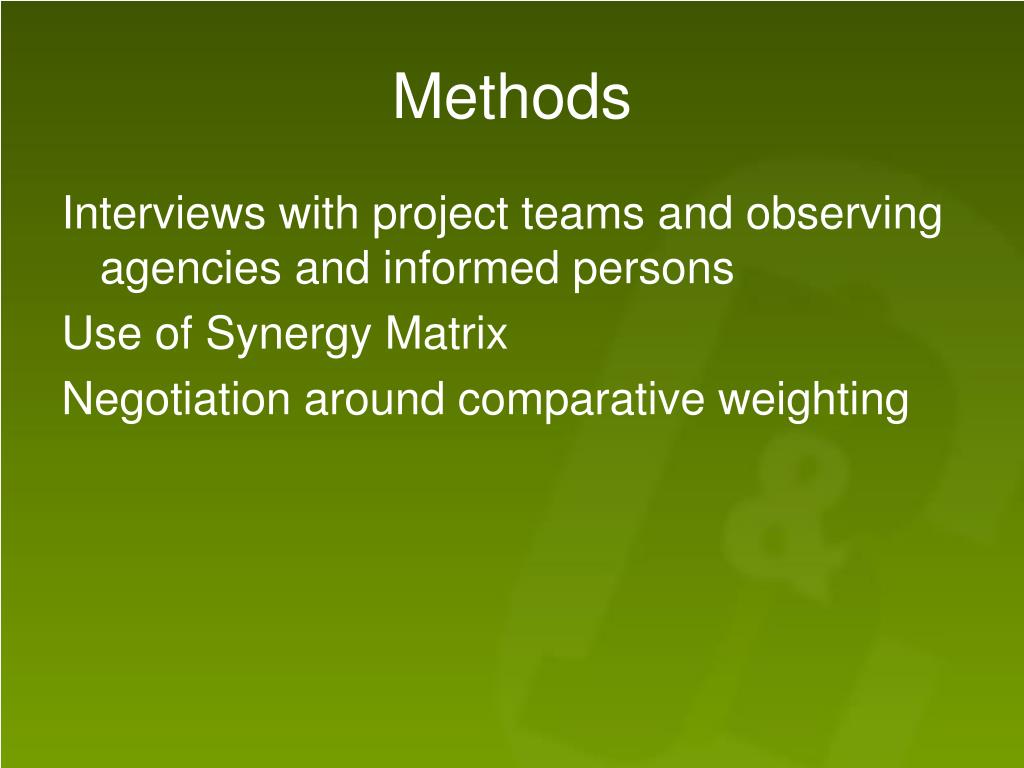 Methods

Interviews with project teams and observing agencies and informed persons

Use of Synergy Matrix

Negotiation around comparative weighting